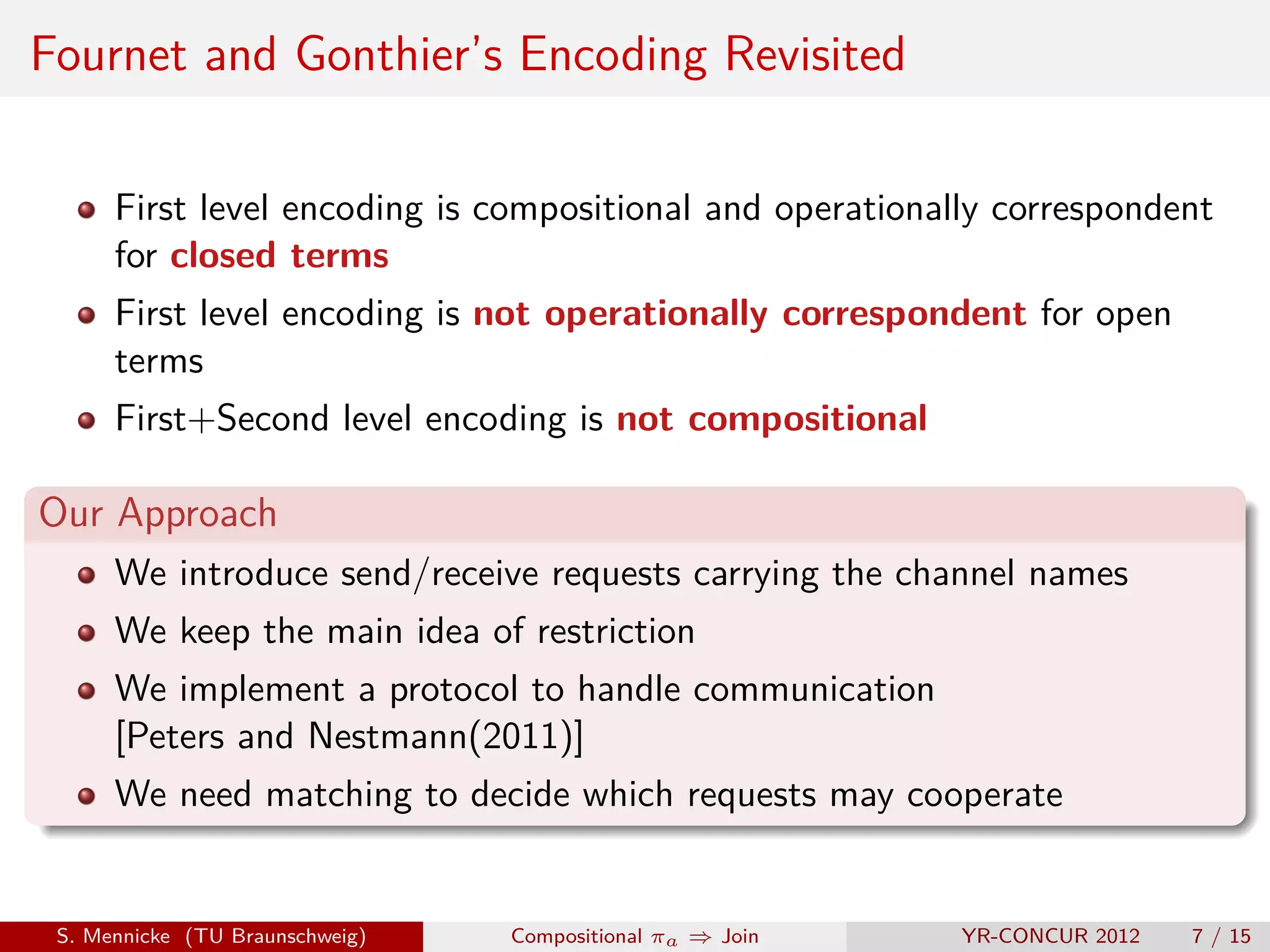 Fournet and Gonthier's Encoding Revisited

- First level encoding is compositional and operationally correspondent for closed terms
- First level encoding is not operationally correspondent for open terms
- First+Second level encoding is not compositional

Our Approach

- We introduce send/receive requests carrying the channel names
- We keep the main idea of restriction
- We implement a protocol to handle communication [Peters and Nestmann(2011)]
- We need matching to decide which requests may cooperate

S. Mennicke (TU Braunschweig) Compositional $\pi_a \Rightarrow$ Join YR-CONCUR 2012 7 / 15